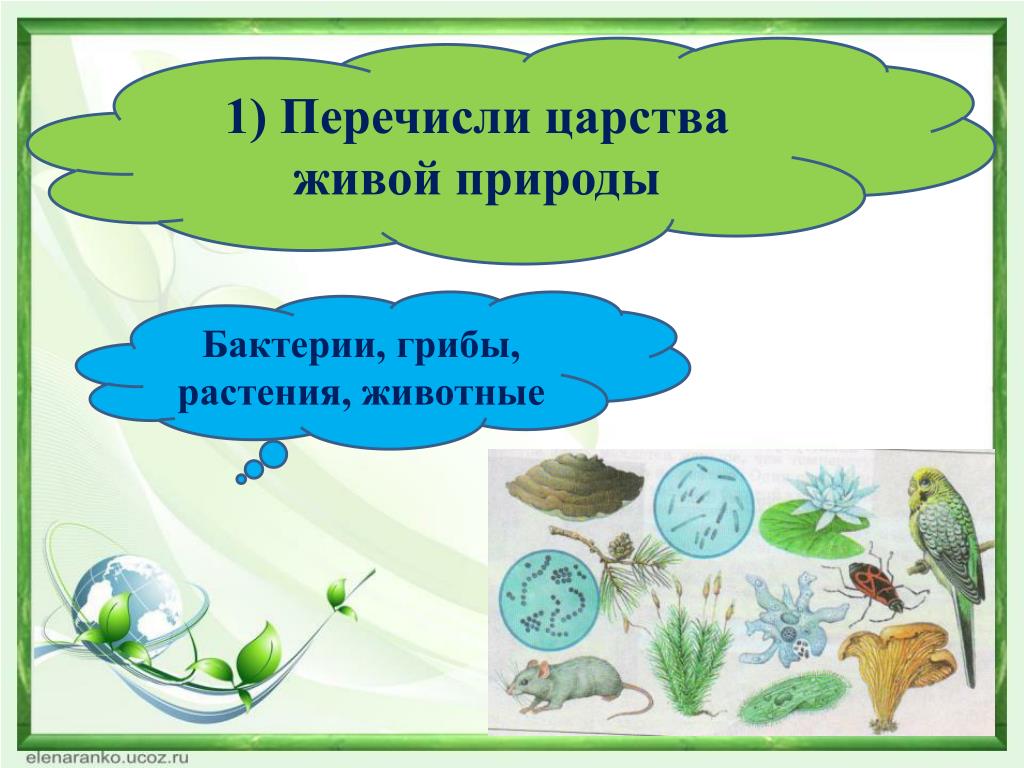 1) Перечисли царства живой природы

Бактерии, грибы, растения, животные

elenaranko.ucoz.ru